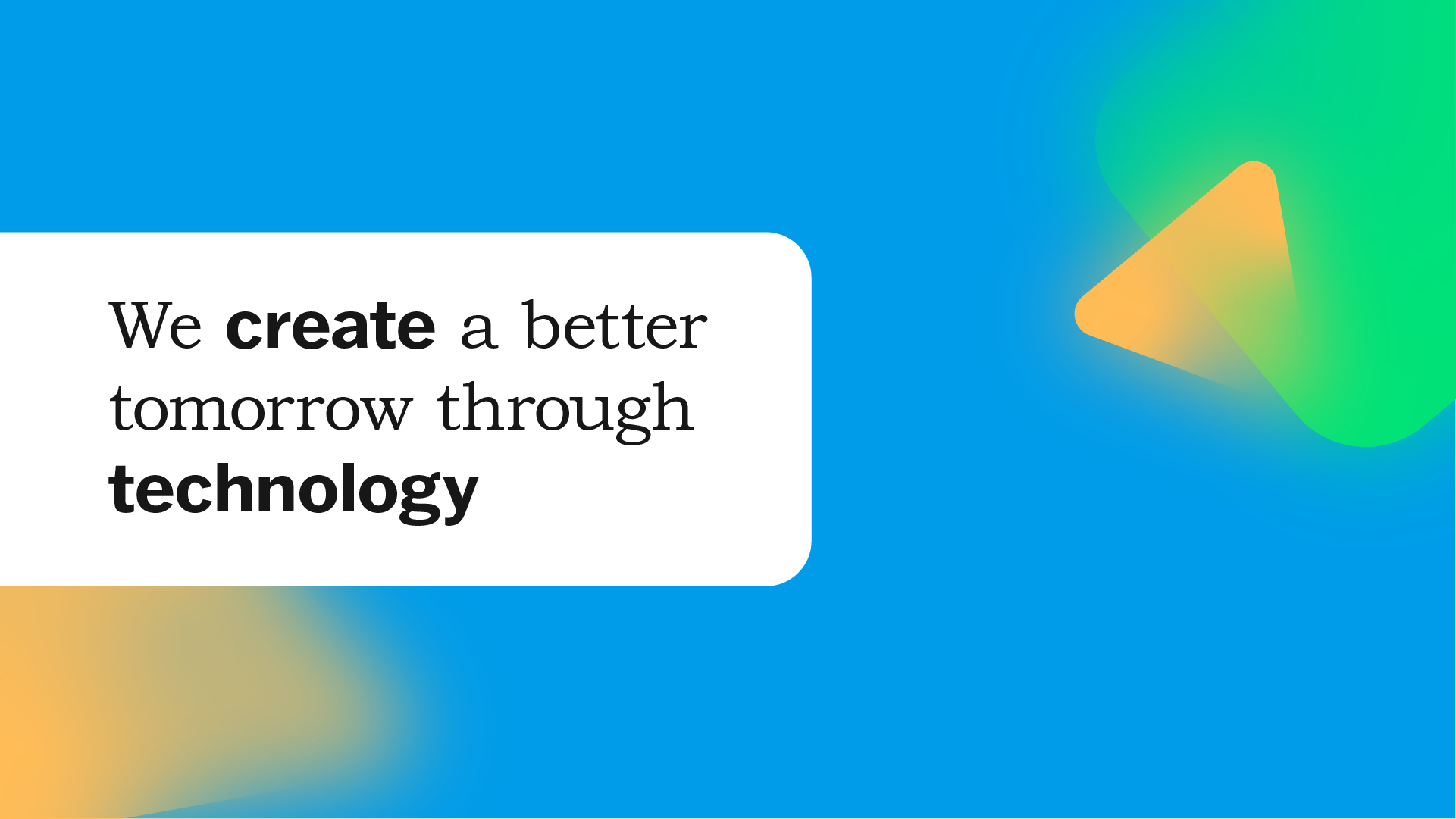 We create a better tomorrow through technology